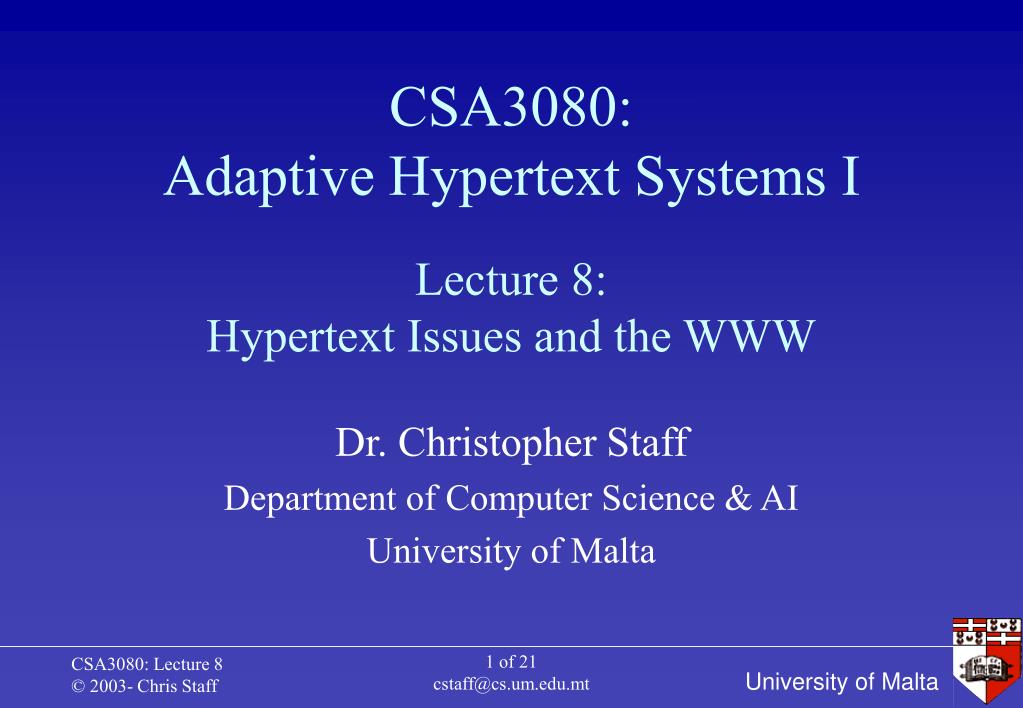 CSA3080:
Adaptive Hypertext Systems I

Lecture 8:
Hypertext Issues and the WWW

Dr. Christopher Staff

Department of Computer Science & AI

University of Malta

CSA3080: Lecture 8
© 2003- Chris Staff

1 of 21
cstaff@cs.um.edu.mt

University of Malta